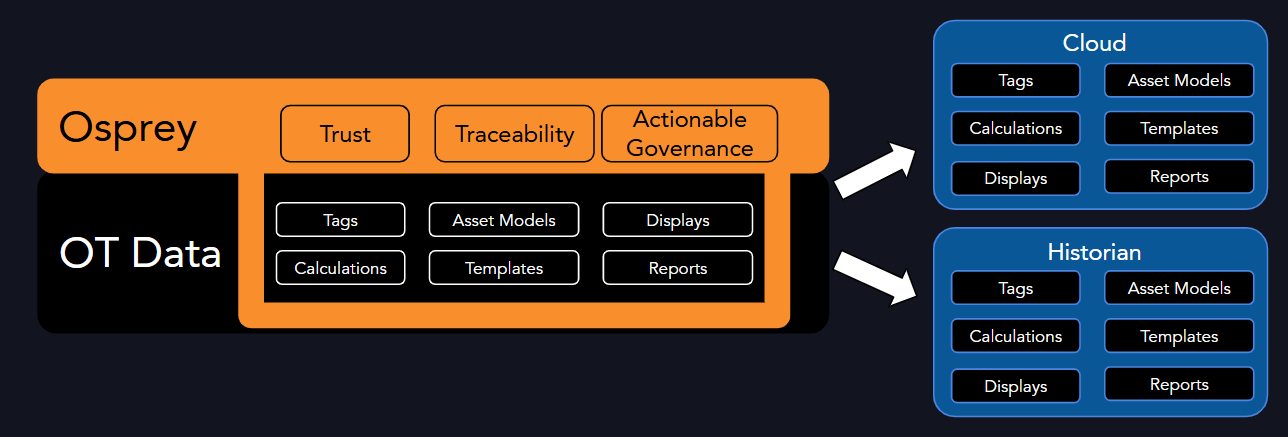 Osprey

Trust

Traceability

Actionable Governance

OT Data

Tags

Asset Models

Displays

Calculations

Templates

Reports

Cloud

Tags

Asset Models

Calculations

Templates

Displays

Reports

Historian

Tags

Asset Models

Calculations

Templates

Displays

Reports